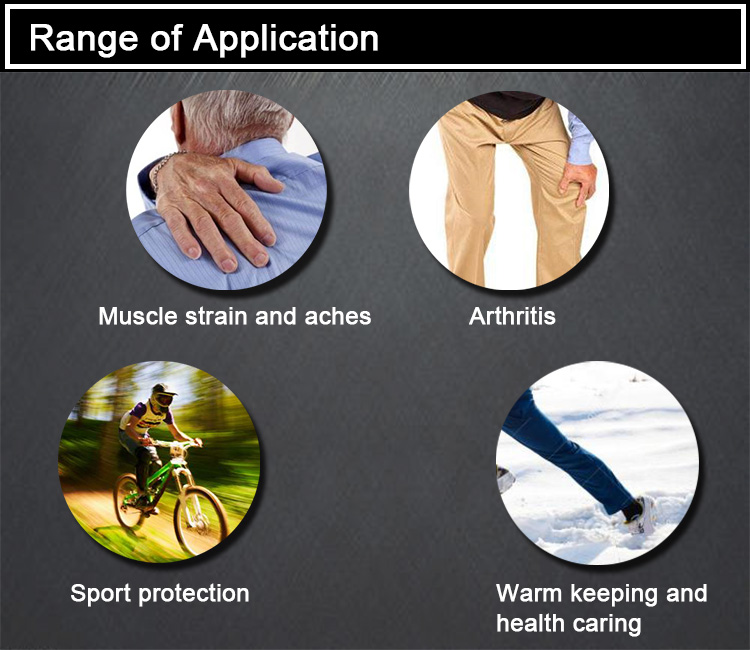 Range of Application

Muscle strain and aches

Arthritis

Sport protection

Warm keeping and health caring